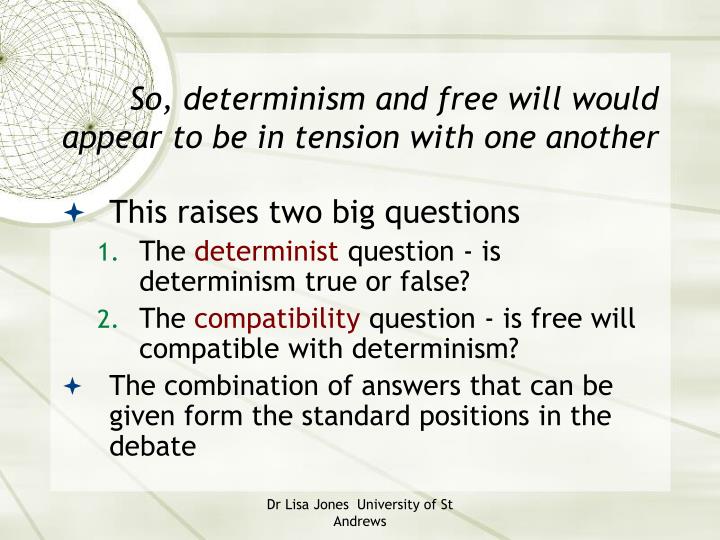 So, determinism and free will would appear to be in tension with one another

This raises two big questions

1. The determinist question - is determinism true or false?
2. The compatibility question - is free will compatible with determinism?

The combination of answers that can be given form the standard positions in the debate

Dr Lisa Jones University of St Andrews